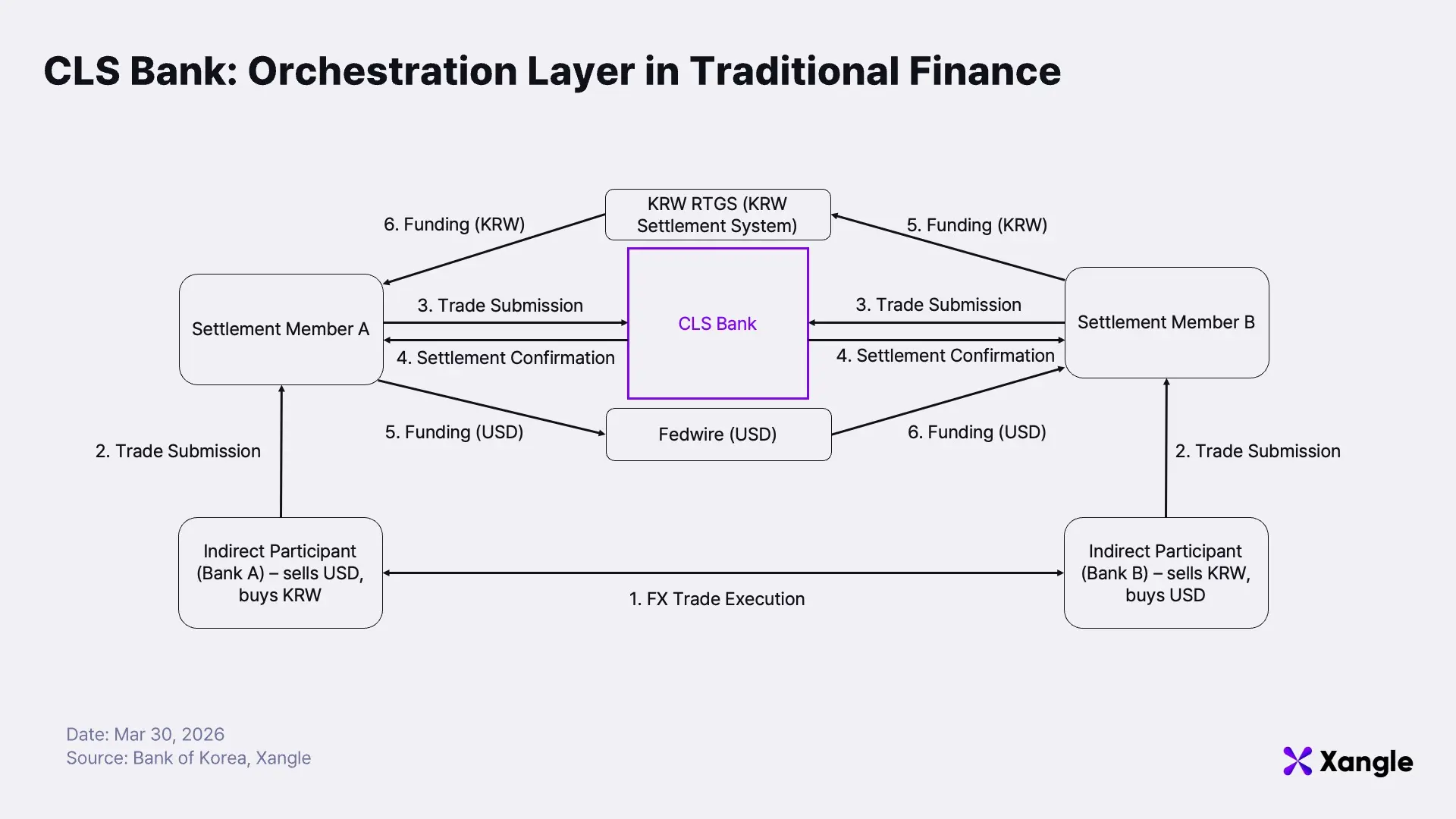 CLS Bank: Orchestration Layer in Traditional Finance

KRW RTGS (KRW Settlement System)

6. Funding (KRW)

5. Funding (KRW)

Settlement Member A

3. Trade Submission

4. Settlement Confirmation

CLS Bank

3. Trade Submission

4. Settlement Confirmation

Settlement Member B

5. Funding (USD)

Fedwire (USD)

6. Funding (USD)

2. Trade Submission

2. Trade Submission

Indirect Participant (Bank A) – sells USD, buys KRW

1. FX Trade Execution

Indirect Participant (Bank B) – sells KRW, buys USD

Date: Mar 30, 2026
Source: Bank of Korea, Xangle

Xangle